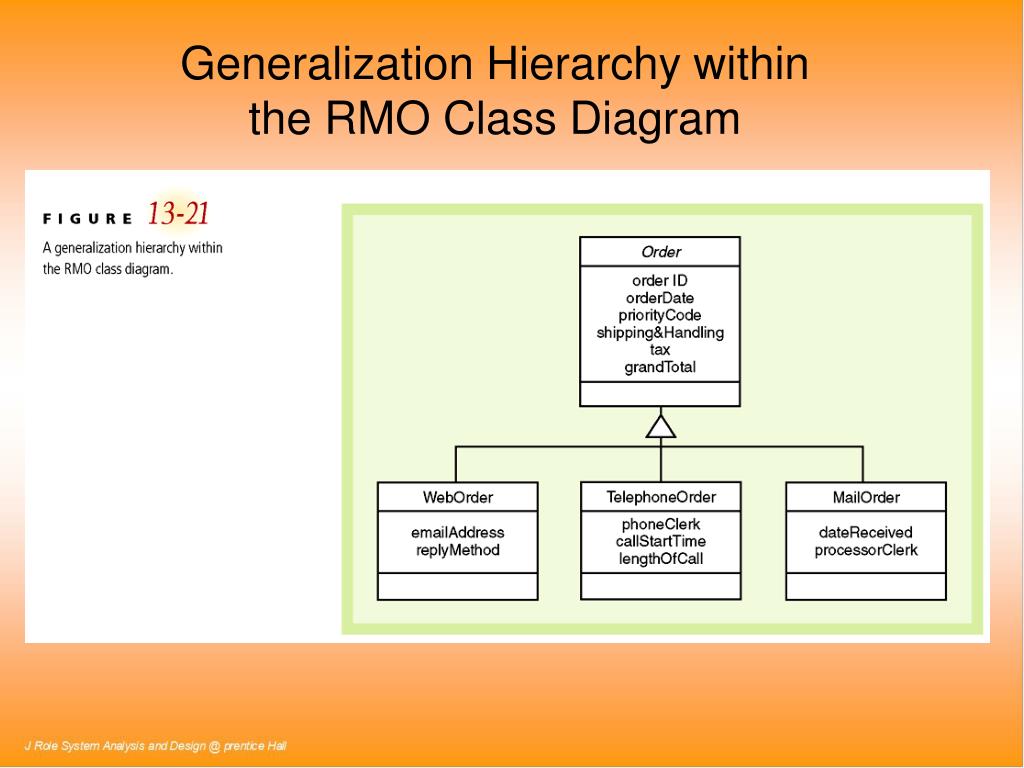 Generalization Hierarchy within the RMO Class Diagram

FIGURE 13-21
A generalization hierarchy within the RMO class diagram.

Order
order ID
orderDate
priorityCode
shipping&Handling
tax
grandTotal

WebOrder
emailAddress
replyMethod

TelephoneOrder
phoneClerk
callStartTime
lengthOfCall

MailOrder
dateReceived
processorClerk

J Role System Analysis and Design @ prentice Hall